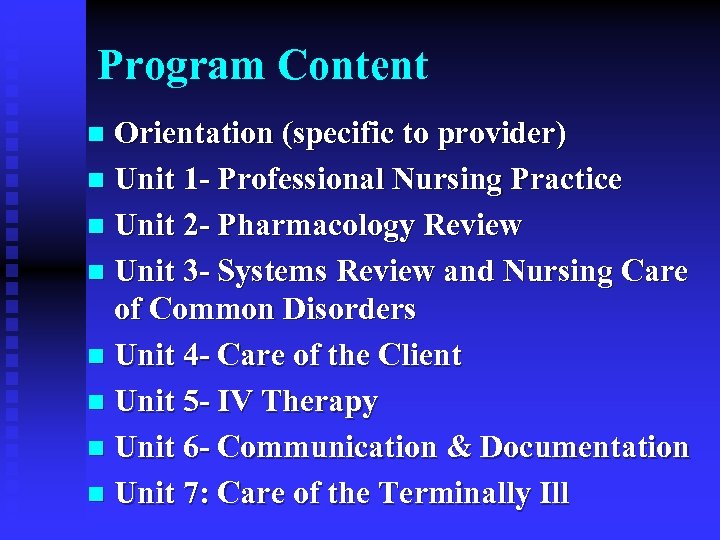 Program Content

- Orientation (specific to provider)
- Unit 1- Professional Nursing Practice
- Unit 2- Pharmacology Review
- Unit 3- Systems Review and Nursing Care of Common Disorders
- Unit 4- Care of the Client
- Unit 5- IV Therapy
- Unit 6- Communication & Documentation
- Unit 7: Care of the Terminally Ill